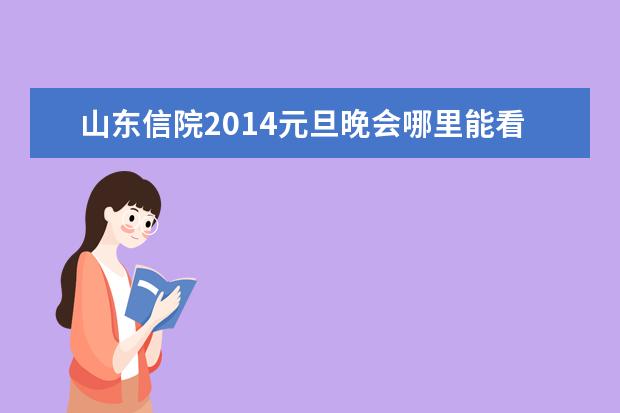 山东信院2014元旦晚会哪里能看